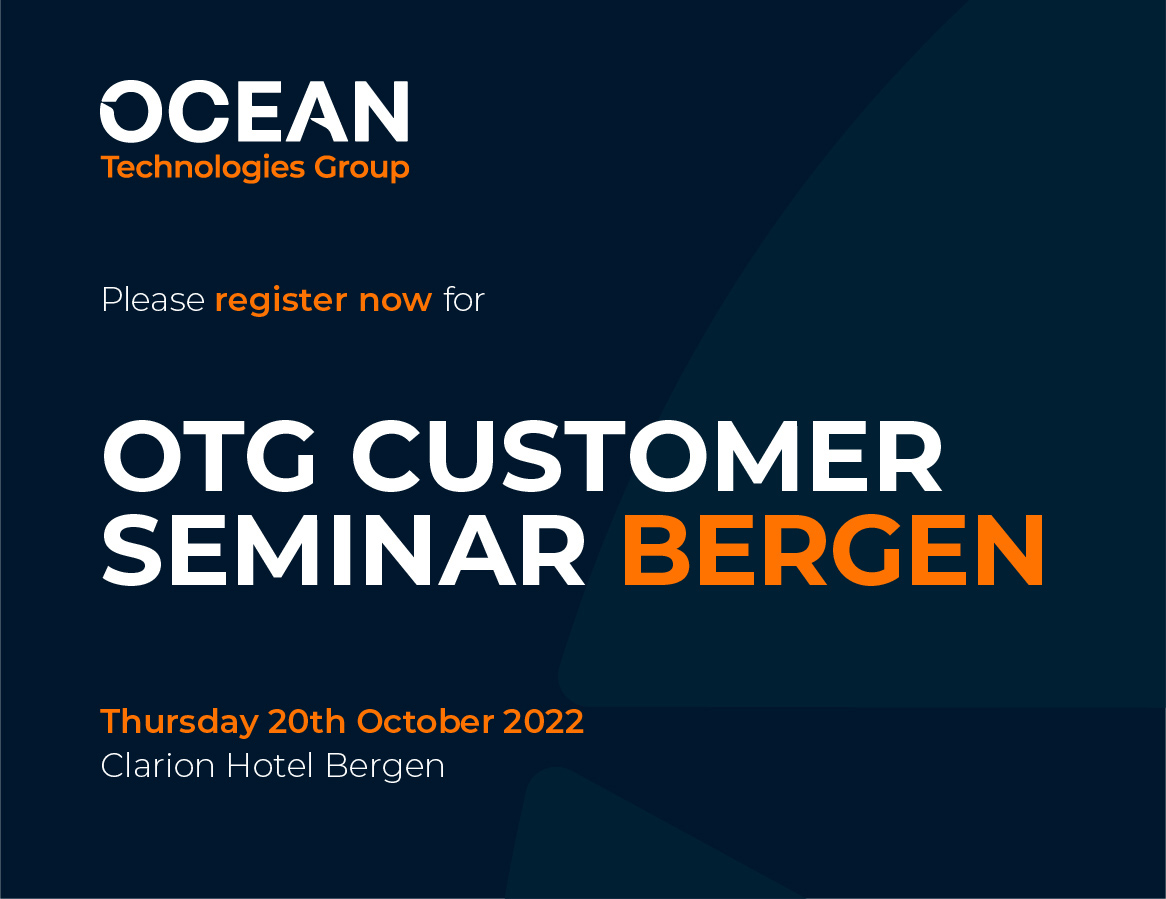 OCEAN
Technologies Group

Please register now for

OTG CUSTOMER SEMINAR BERGEN

Thursday 20th October 2022
Clarion Hotel Bergen